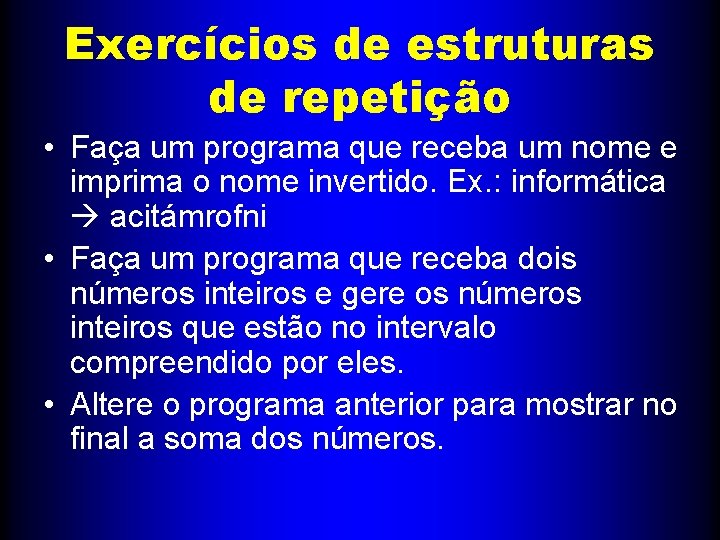 Exercícios de estruturas de repetição

• Faça um programa que receba um nome e imprima o nome invertido. Ex.: informática → acitámrofni

• Faça um programa que receba dois números inteiros e gere os números inteiros que estão no intervalo compreendido por eles.

• Altere o programa anterior para mostrar no final a soma dos números.